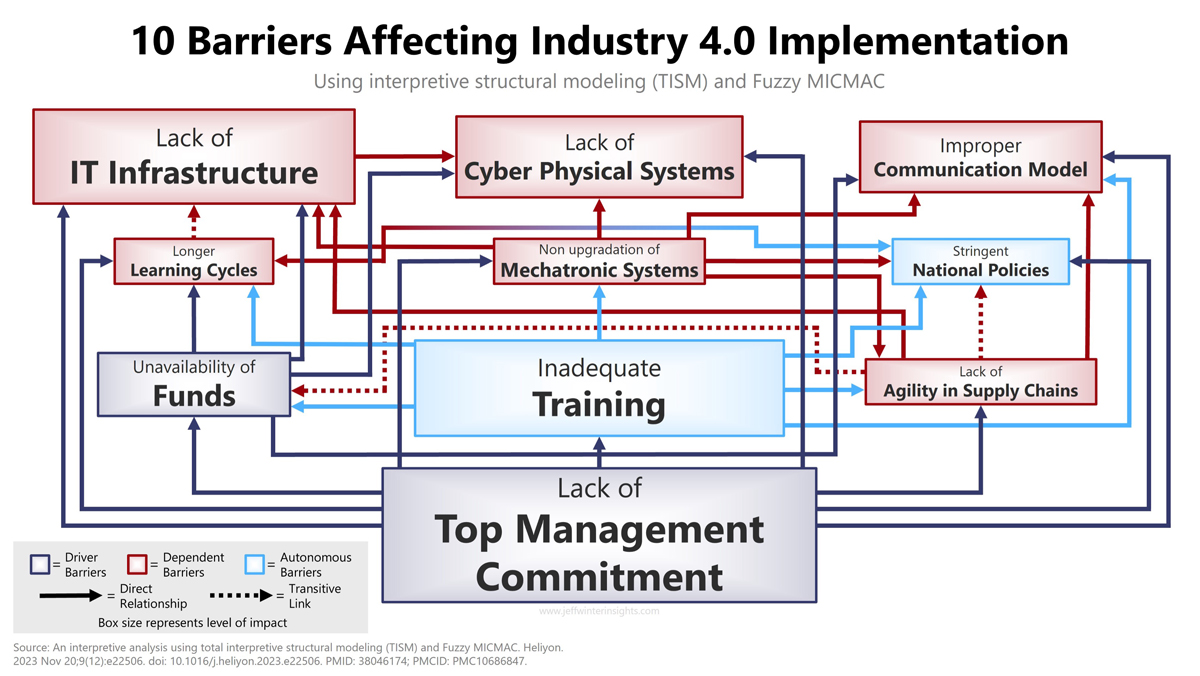 10 Barriers Affecting Industry 4.0 Implementation

Using interpretive structural modeling (TISM) and Fuzzy MICMAC

Lack of
IT Infrastructure

Lack of
Cyber Physical Systems

Improper
Communication Model

Longer
Learning Cycles

Non upgradation of
Mechatronic Systems

Stringent
National Policies

Unavailability of
Funds

Inadequate
Training

Lack of
Agility in Supply Chains

Lack of
Top Management Commitment

= Driver Barriers
= Dependent Barriers
= Autonomous Barriers
= Direct Relationship
= Transitive Link
Box size represents level of impact

www.jeffwinterinsights.com

Source: An interpretive analysis using total interpretive structural modeling (TISM) and Fuzzy MICMAC. Heliyon. 2023 Nov 20;9(12):e22506. doi: 10.1016/j.heliyon.2023.e22506. PMID: 38046174; PMCID: PMC10686847.